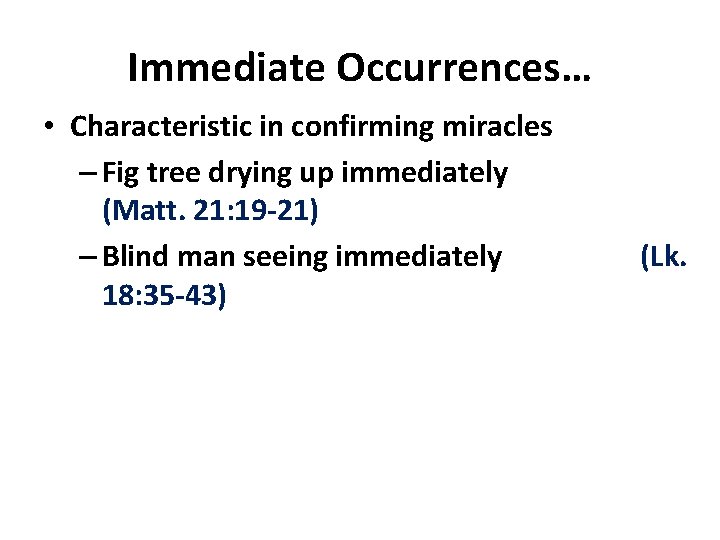 Immediate Occurrences…

• Characteristic in confirming miracles
 – Fig tree drying up immediately (Matt. 21:19-21)
 – Blind man seeing immediately (Lk. 18:35-43)